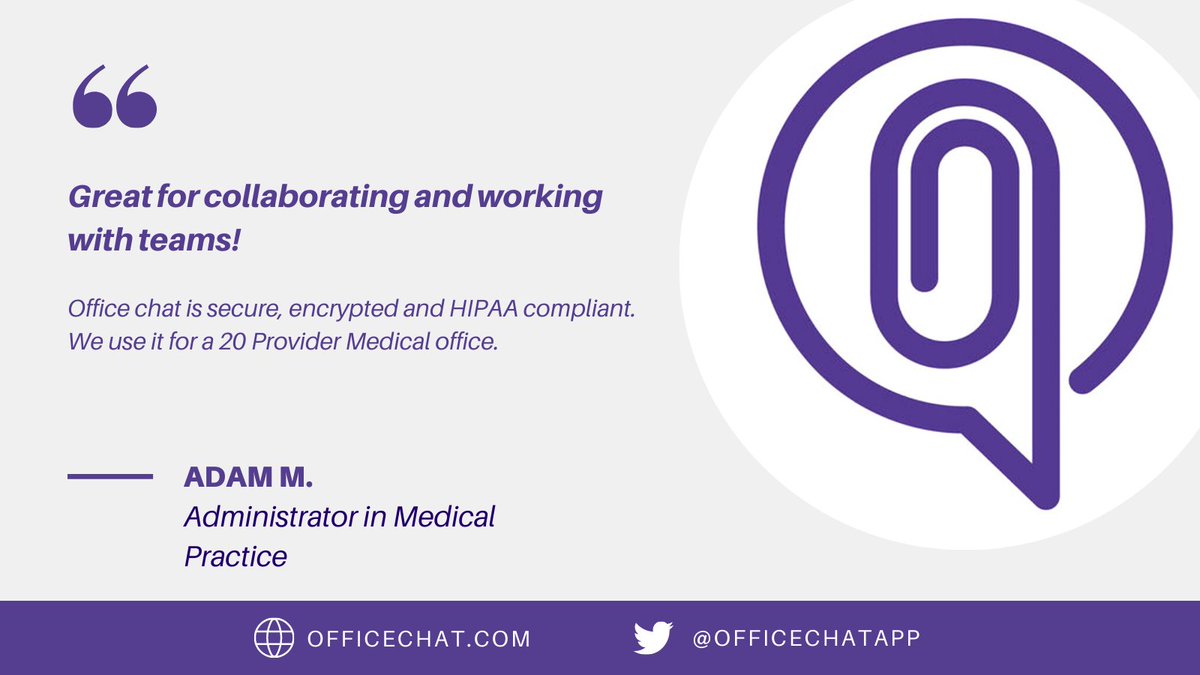 “

Great for collaborating and working with teams!

Office chat is secure, encrypted and HIPAA compliant. We use it for a 20 Provider Medical office.

ADAM M.
Administrator in Medical Practice

OFFICECHAT.COM

@OFFICECHATAPP